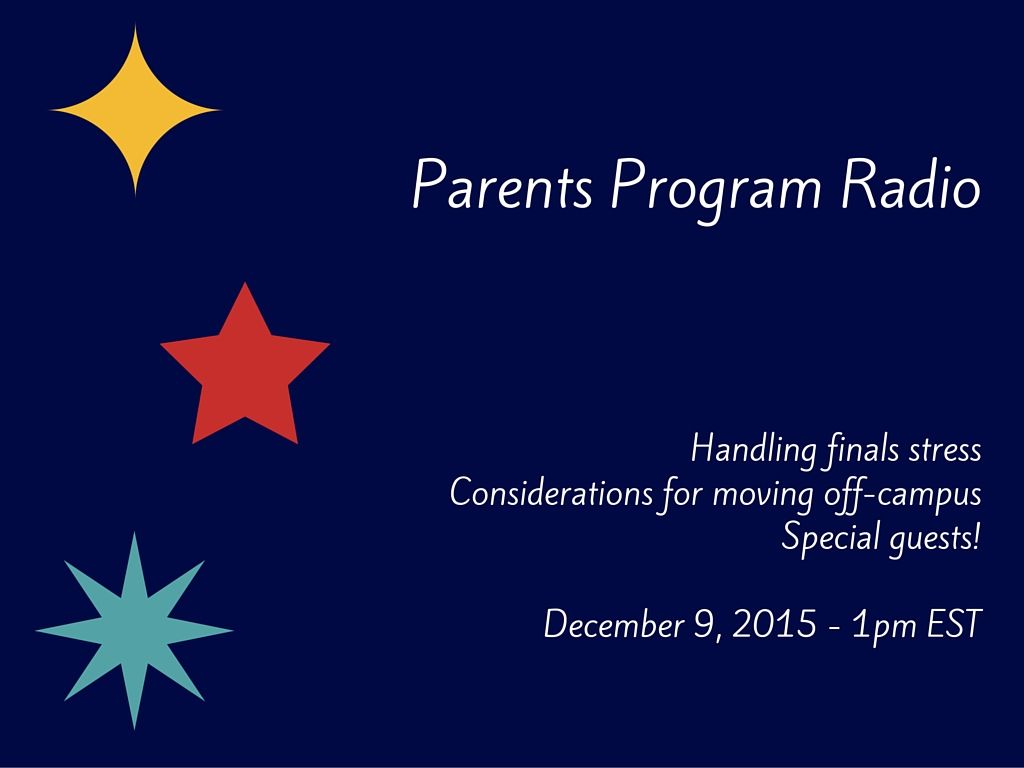 Parents Program Radio

Handling finals stress
Considerations for moving off-campus
Special guests!

December 9, 2015 - 1pm EST